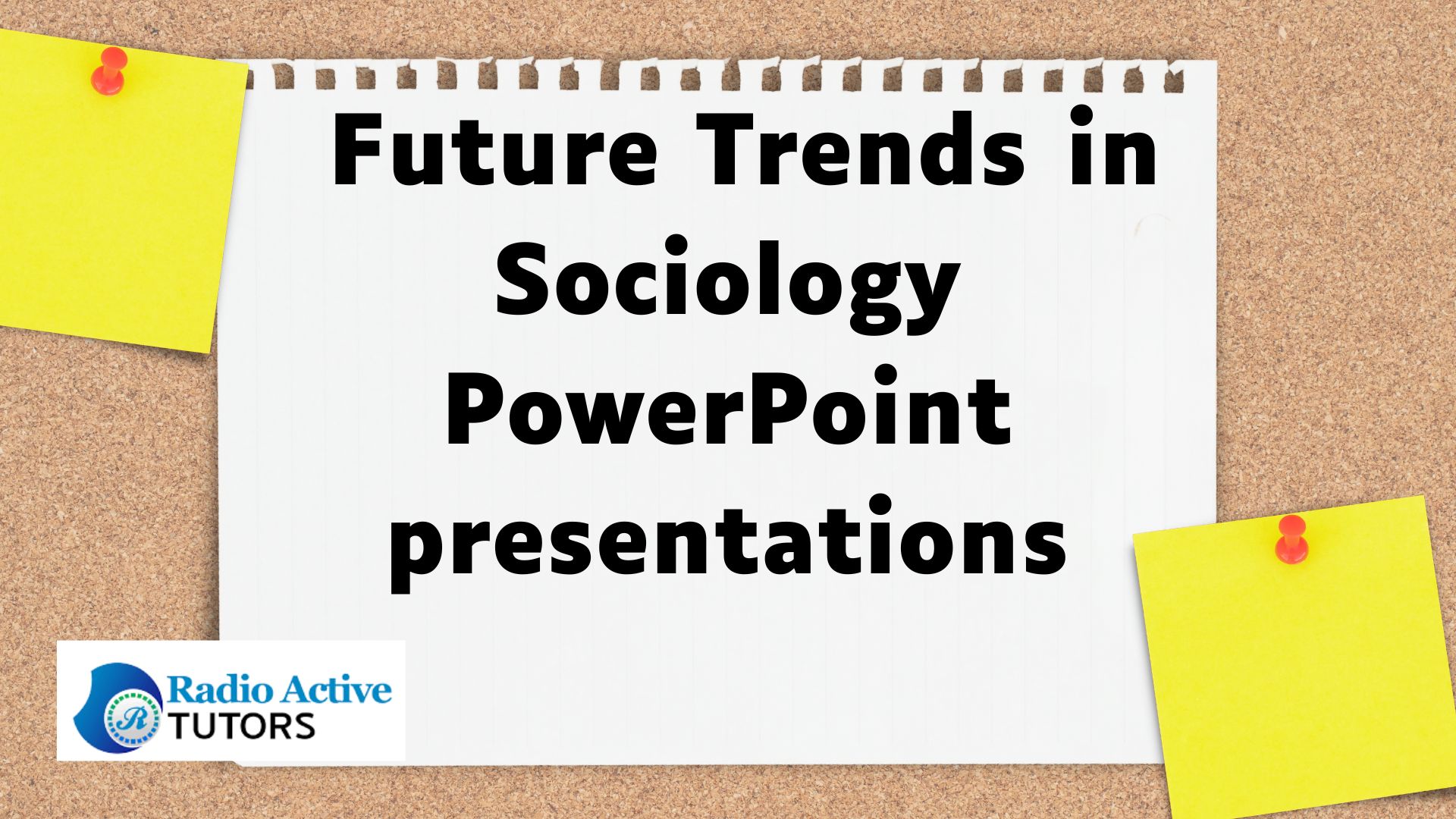 Future Trends in Sociology PowerPoint presentations

R
Radio Active
TUTORS